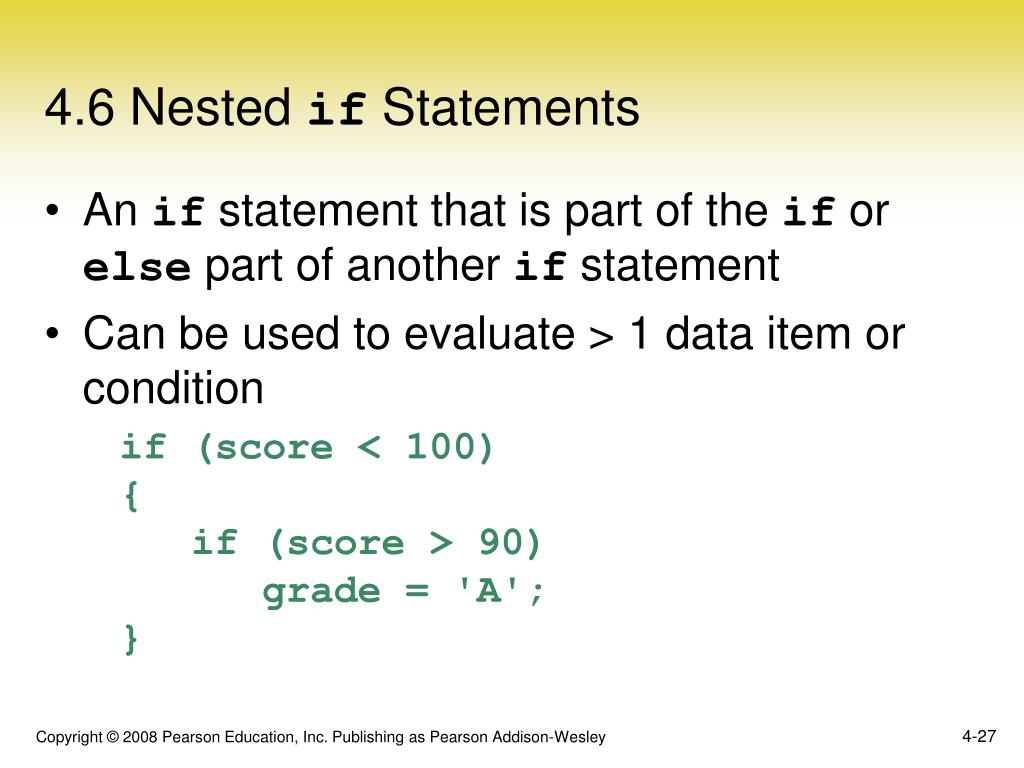 4.6 Nested if Statements

• An if statement that is part of the if or else part of another if statement

• Can be used to evaluate > 1 data item or condition

if (score < 100)
{
   if (score > 90)
      grade = 'A';
}

Copyright © 2008 Pearson Education, Inc. Publishing as Pearson Addison-Wesley

4-27